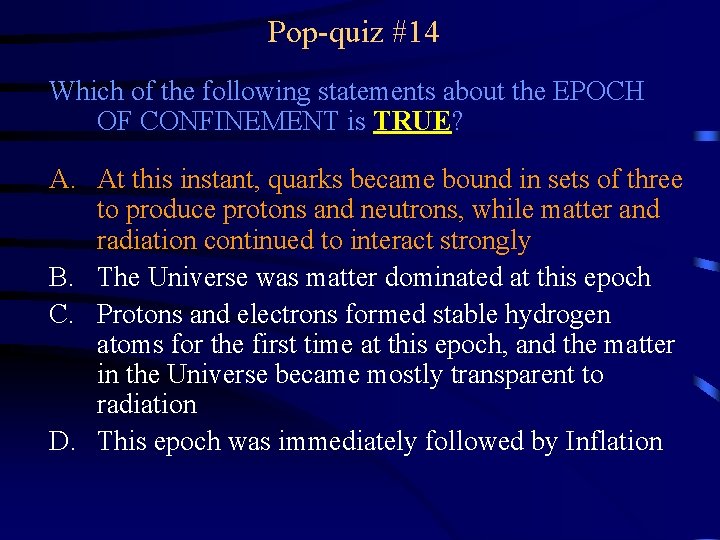 Pop-quiz #14

Which of the following statements about the EPOCH OF CONFINEMENT is TRUE?

A. At this instant, quarks became bound in sets of three to produce protons and neutrons, while matter and radiation continued to interact strongly
B. The Universe was matter dominated at this epoch
C. Protons and electrons formed stable hydrogen atoms for the first time at this epoch, and the matter in the Universe became mostly transparent to radiation
D. This epoch was immediately followed by Inflation